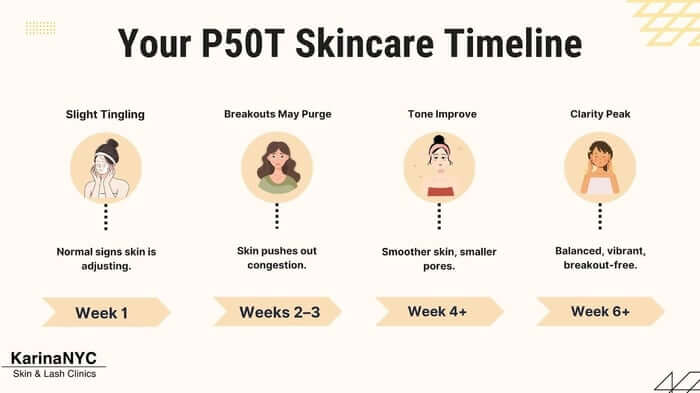 Your P50T Skincare Timeline

Slight Tingling

Normal signs skin is adjusting.

Week 1

Breakouts May Purge

Skin pushes out congestion.

Weeks 2–3

Tone Improve

Smoother skin, smaller pores.

Week 4+

Clarity Peak

Balanced, vibrant, breakout-free.

Week 6+

KarinaNYC
Skin & Lash Clinics